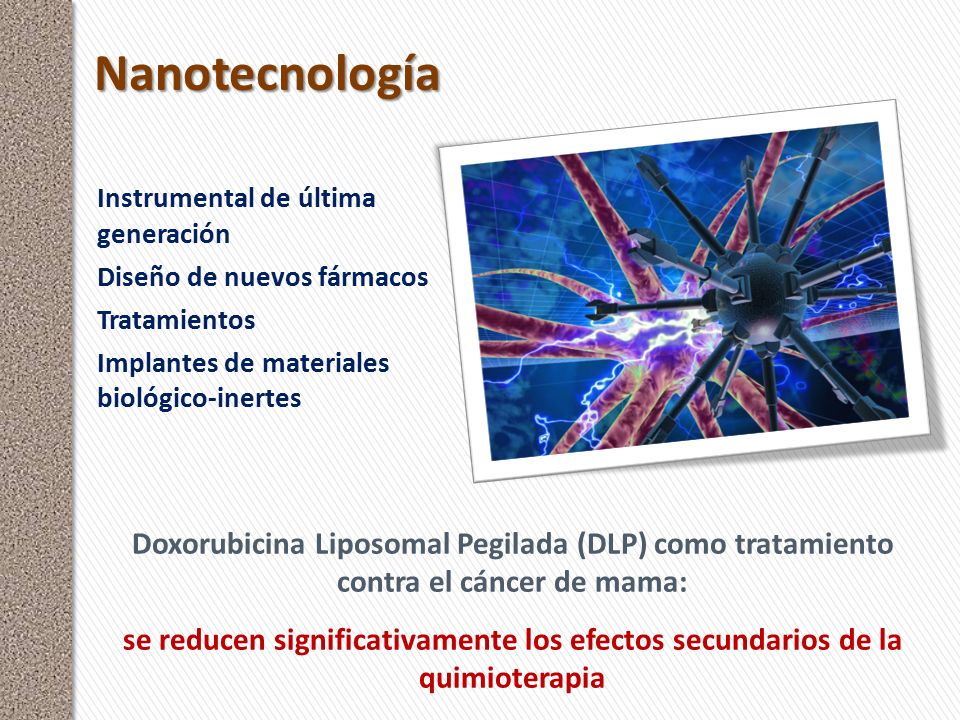 Nanotecnología

Instrumental de última generación

Diseño de nuevos fármacos

Tratamientos

Implantes de materiales biológico-inertes

Doxorubicina Liposomal Pegilada (DLP) como tratamiento contra el cáncer de mama:

se reducen significativamente los efectos secundarios de la quimioterapia